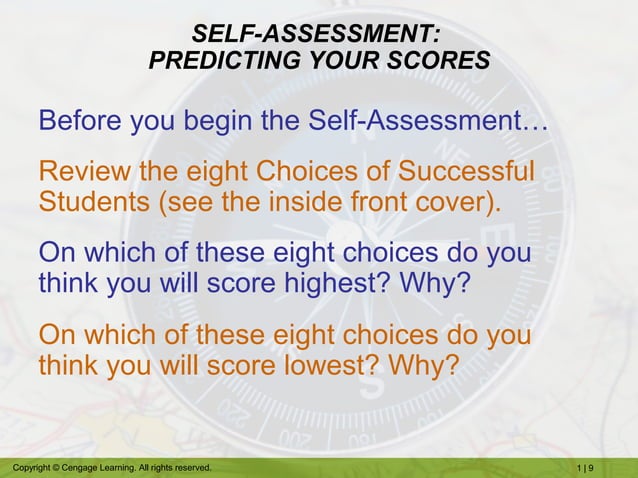 SELF-ASSESSMENT:
PREDICTING YOUR SCORES

Before you begin the Self-Assessment…

Review the eight Choices of Successful Students (see the inside front cover).

On which of these eight choices do you think you will score highest? Why?

On which of these eight choices do you think you will score lowest? Why?

Copyright © Cengage Learning. All rights reserved.

1 | 9